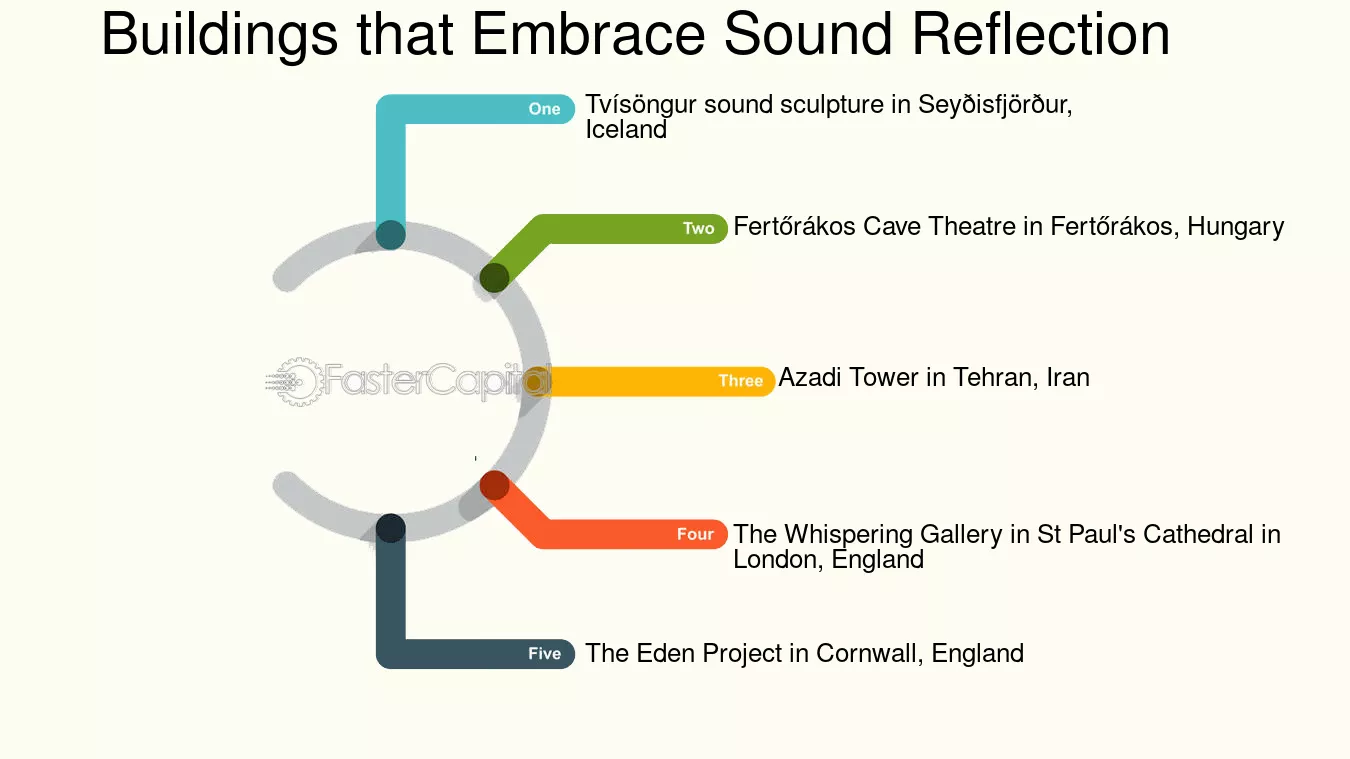 Buildings that Embrace Sound Reflection

One Tvísöngur sound sculpture in Seyðisfjörður, Iceland

Two Fertőrákos Cave Theatre in Fertőrákos, Hungary

FasterCapital

Three Azadi Tower in Tehran, Iran

Four The Whispering Gallery in St Paul's Cathedral in London, England

Five The Eden Project in Cornwall, England